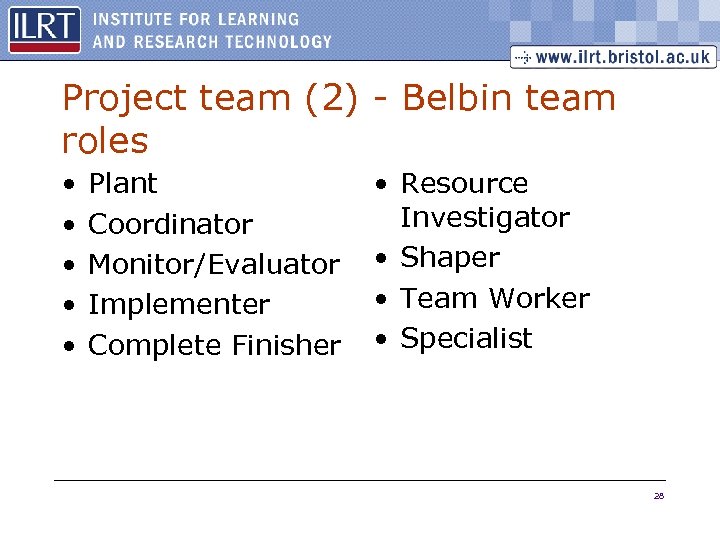 ILRT INSTITUTE FOR LEARNING AND RESEARCH TECHNOLOGY

www.ilrt.bristol.ac.uk

Project team (2) - Belbin team roles

• Plant
• Coordinator
• Monitor/Evaluator
• Implementer
• Complete Finisher

• Resource Investigator
• Shaper
• Team Worker
• Specialist

28